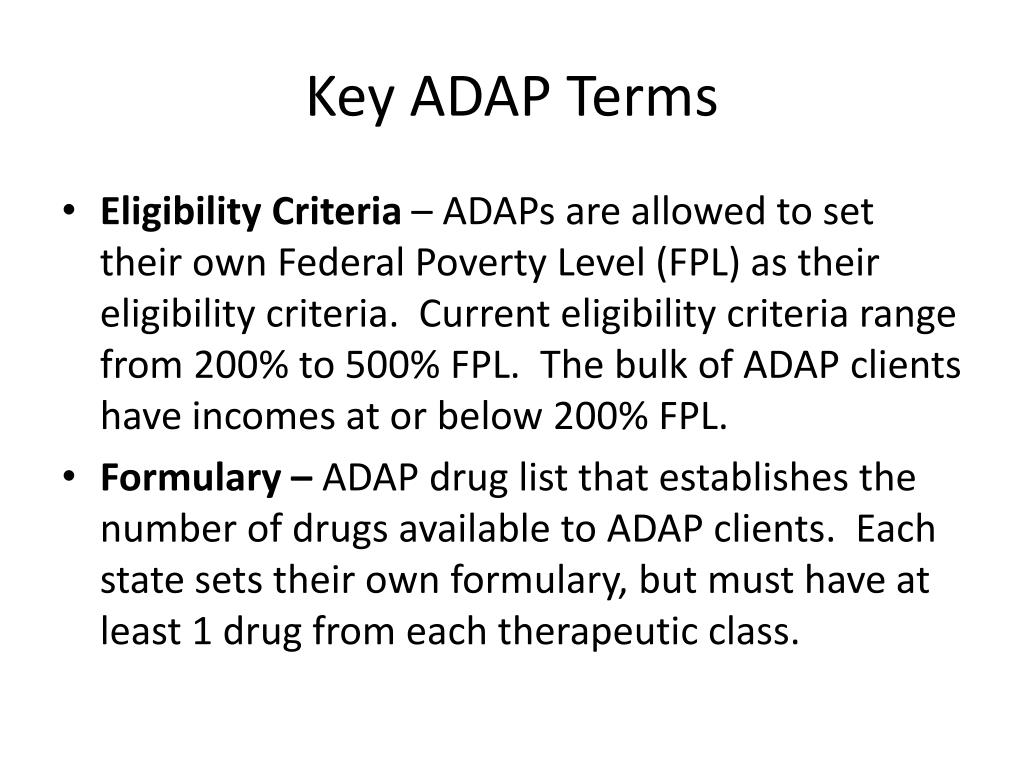 Key ADAP Terms

• Eligibility Criteria – ADAPs are allowed to set their own Federal Poverty Level (FPL) as their eligibility criteria. Current eligibility criteria range from 200% to 500% FPL. The bulk of ADAP clients have incomes at or below 200% FPL.

• Formulary – ADAP drug list that establishes the number of drugs available to ADAP clients. Each state sets their own formulary, but must have at least 1 drug from each therapeutic class.